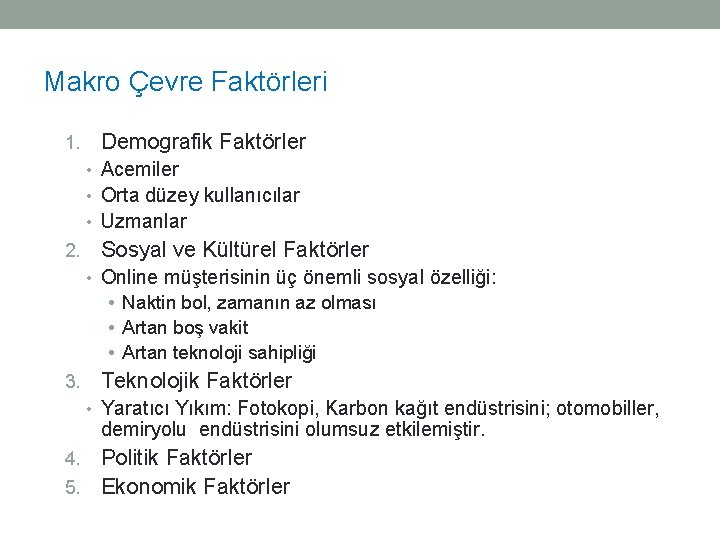 Makro Çevre Faktörleri

1. Demografik Faktörler
• Acemiler
• Orta düzey kullanıcılar
• Uzmanlar
2. Sosyal ve Kültürel Faktörler
• Online müşterisinin üç önemli sosyal özelliği:
• Naktin bol, zamanın az olması
• Artan boş vakit
• Artan teknoloji sahipliği
3. Teknolojik Faktörler
• Yaratıcı Yıkım: Fotokopi, Karbon kağıt endüstrisini; otomobiller, demiryolu endüstrisini olumsuz etkilemiştir.
4. Politik Faktörler
5. Ekonomik Faktörler